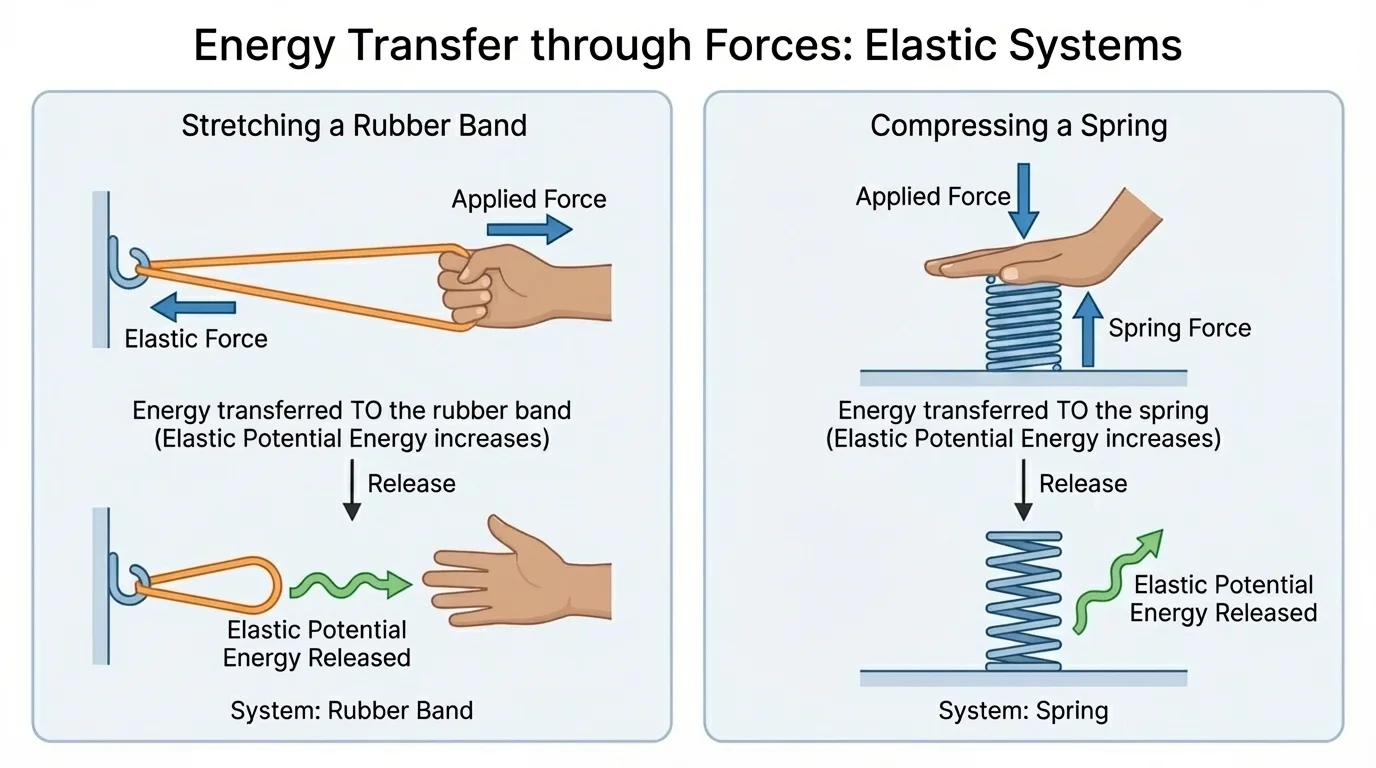 Energy Transfer through Forces: Elastic Systems

Stretching a Rubber Band

Applied Force

Elastic Force

Energy transferred TO the rubber band (Elastic Potential Energy increases)

Release

Elastic Potential Energy Released

System: Rubber Band

Compressing a Spring

Applied Force

Spring Force

Energy transferred TO the spring (Elastic Potential Energy increases)

Release

Elastic Potential Energy Released

System: Spring